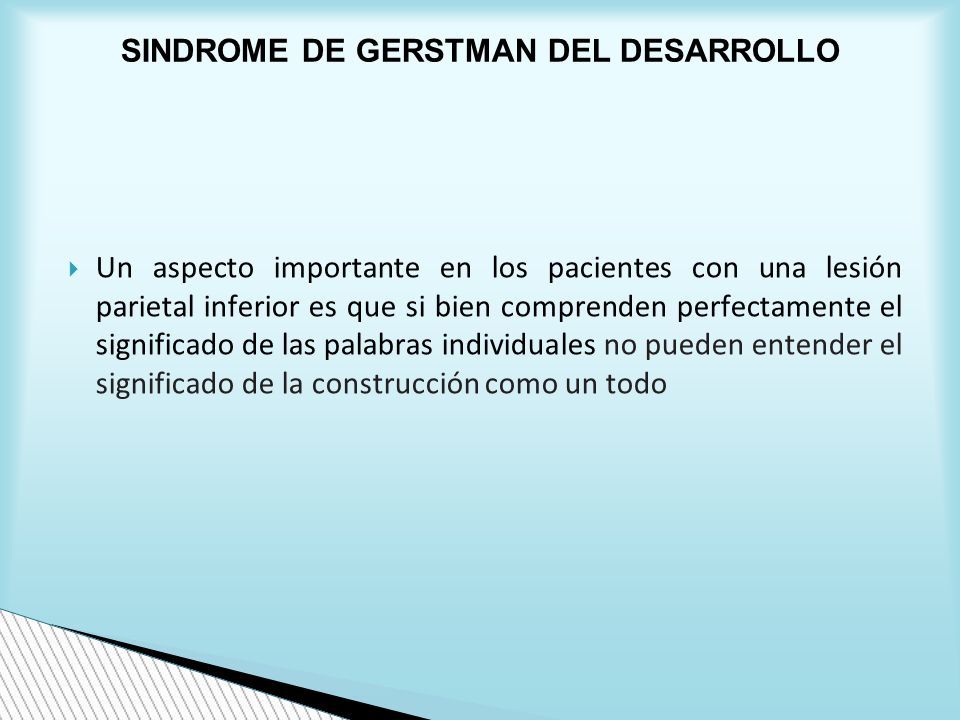 SINDROME DE GERSTMAN DEL DESARROLLO

Un aspecto importante en los pacientes con una lesión parietal inferior es que si bien comprenden perfectamente el significado de las palabras individuales no pueden entender el significado de la construcción como un todo